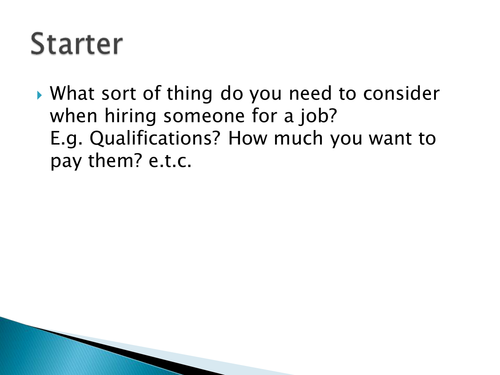 Starter

What sort of thing do you need to consider when hiring someone for a job?
E.g. Qualifications? How much you want to pay them? e.t.c.